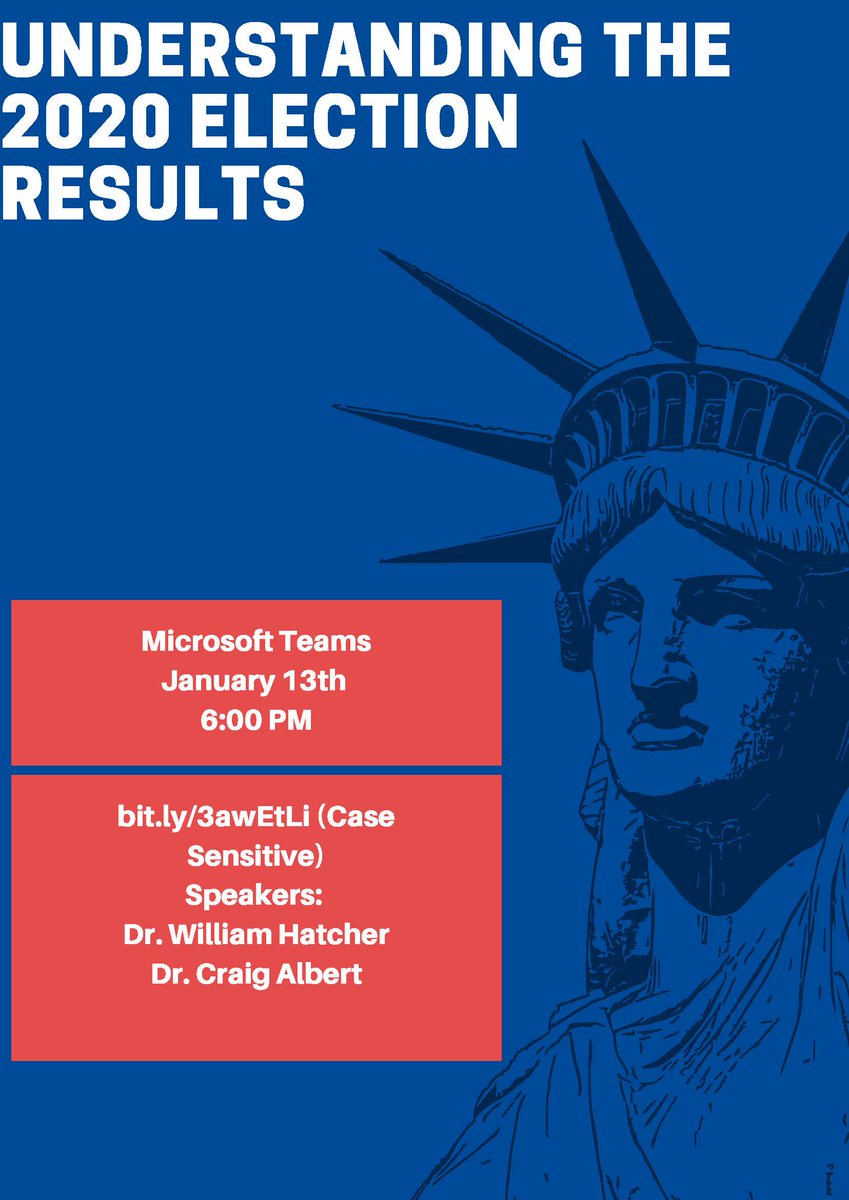 UNDERSTANDING THE 2020 ELECTION RESULTS

Microsoft Teams
January 13th
6:00 PM

bit.ly/3awEtLi (Case Sensitive)
Speakers:
Dr. William Hatcher
Dr. Craig Albert